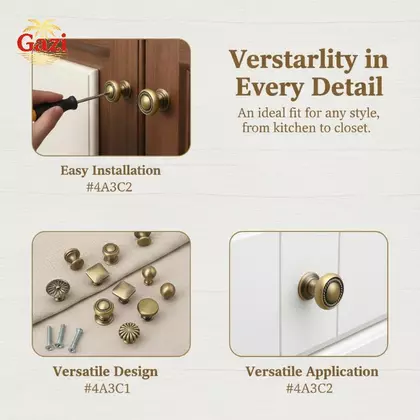 Gazi

Verstarlity in Every Detail

An ideal fit for any style, from kitchen to closet.

Easy Installation
#4A3C2

Versatile Design
#4A3C1

Versatile Application
#4A3C2